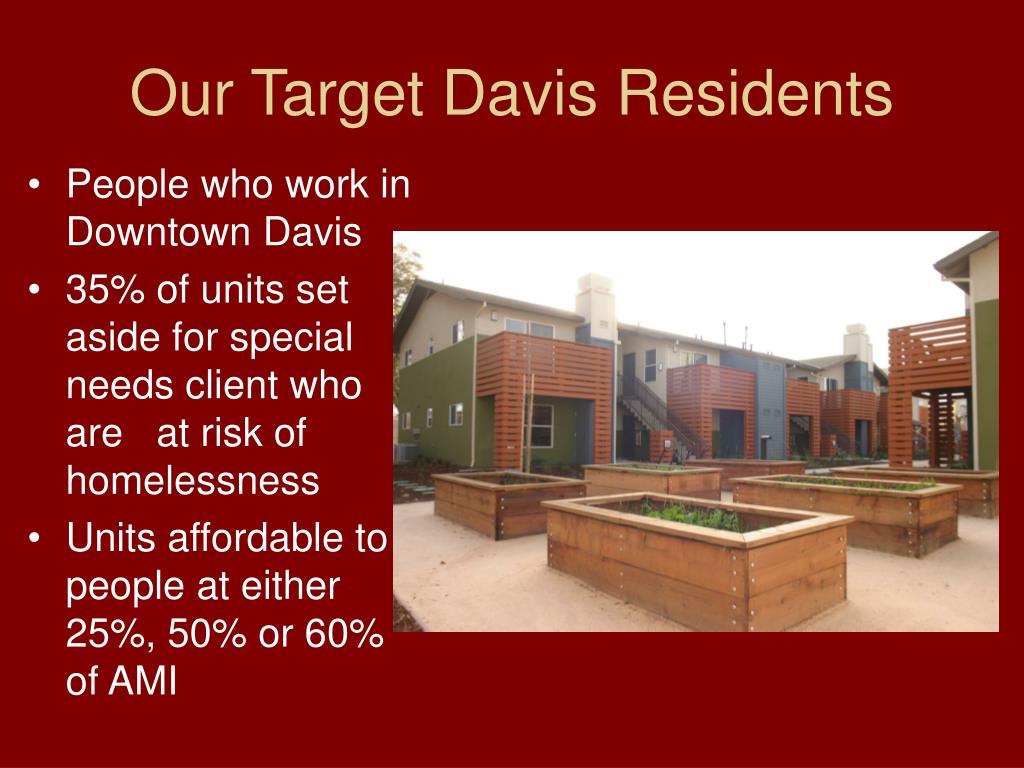 Our Target Davis Residents

• People who work in Downtown Davis
• 35% of units set aside for special needs client who are at risk of homelessness
• Units affordable to people at either 25%, 50% or 60% of AMI